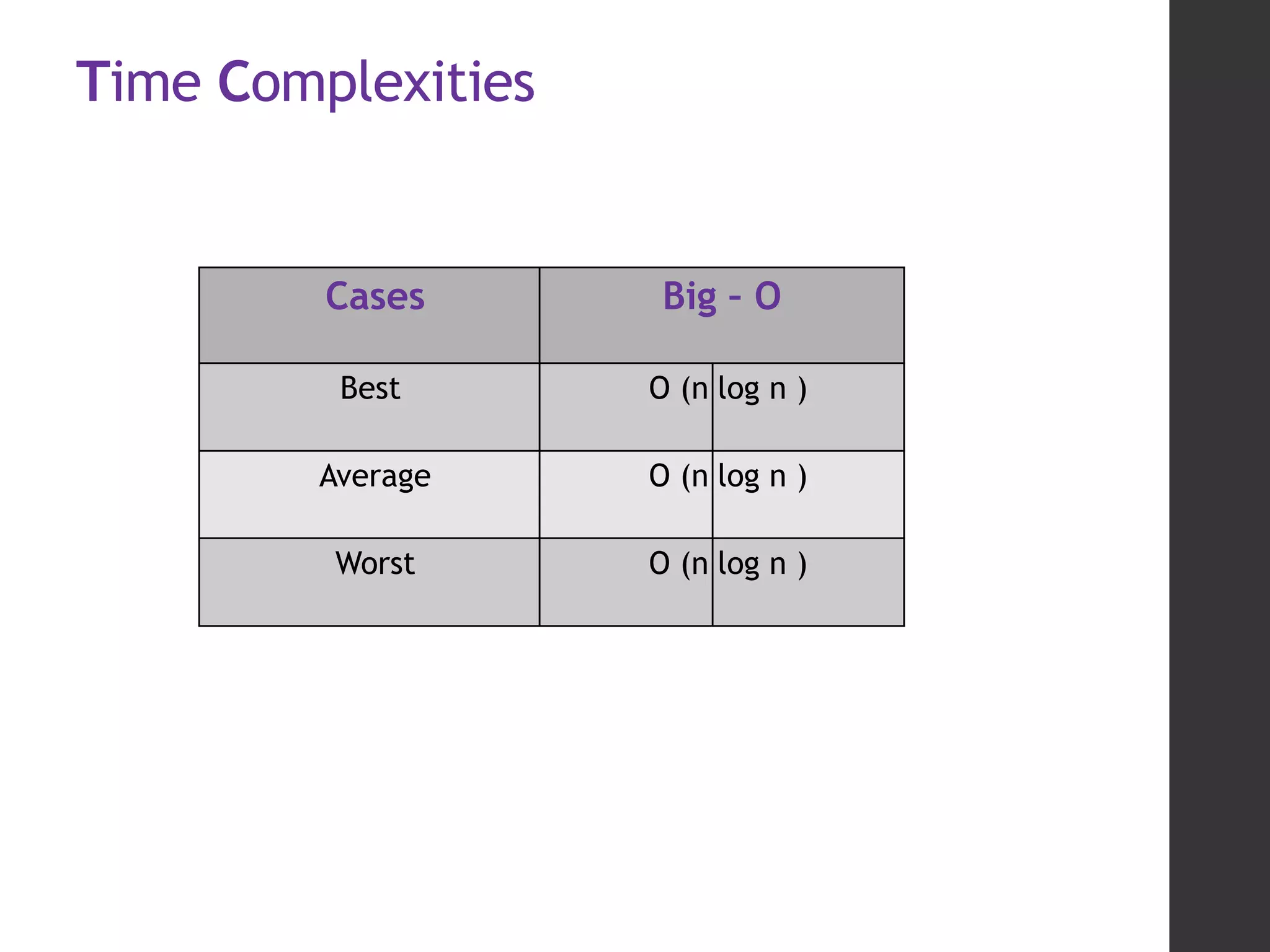 Time Complexities

| Cases | Big - O |
|---|---|
| Best | O (n log n ) |
| Average | O (n log n ) |
| Worst | O (n log n ) |